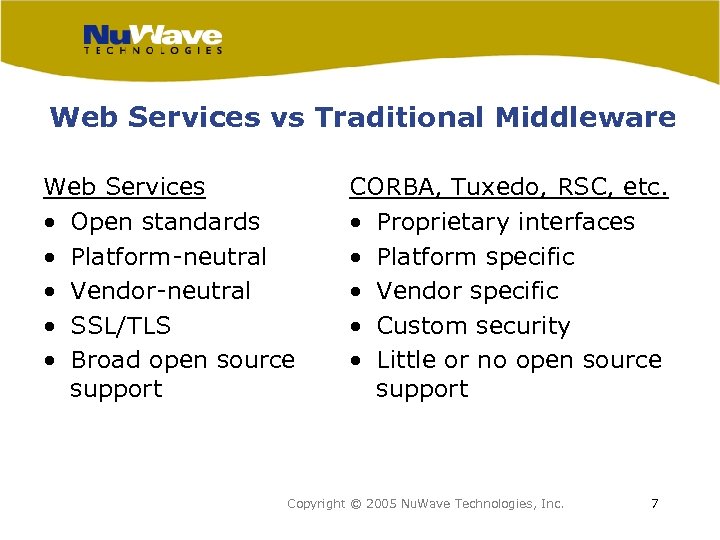 NuWave
TECHNOLOGIES

Web Services vs Traditional Middleware

Web Services
• Open standards
• Platform-neutral
• Vendor-neutral
• SSL/TLS
• Broad open source support

CORBA, Tuxedo, RSC, etc.
• Proprietary interfaces
• Platform specific
• Vendor specific
• Custom security
• Little or no open source support

Copyright © 2005 NuWave Technologies, Inc.

7